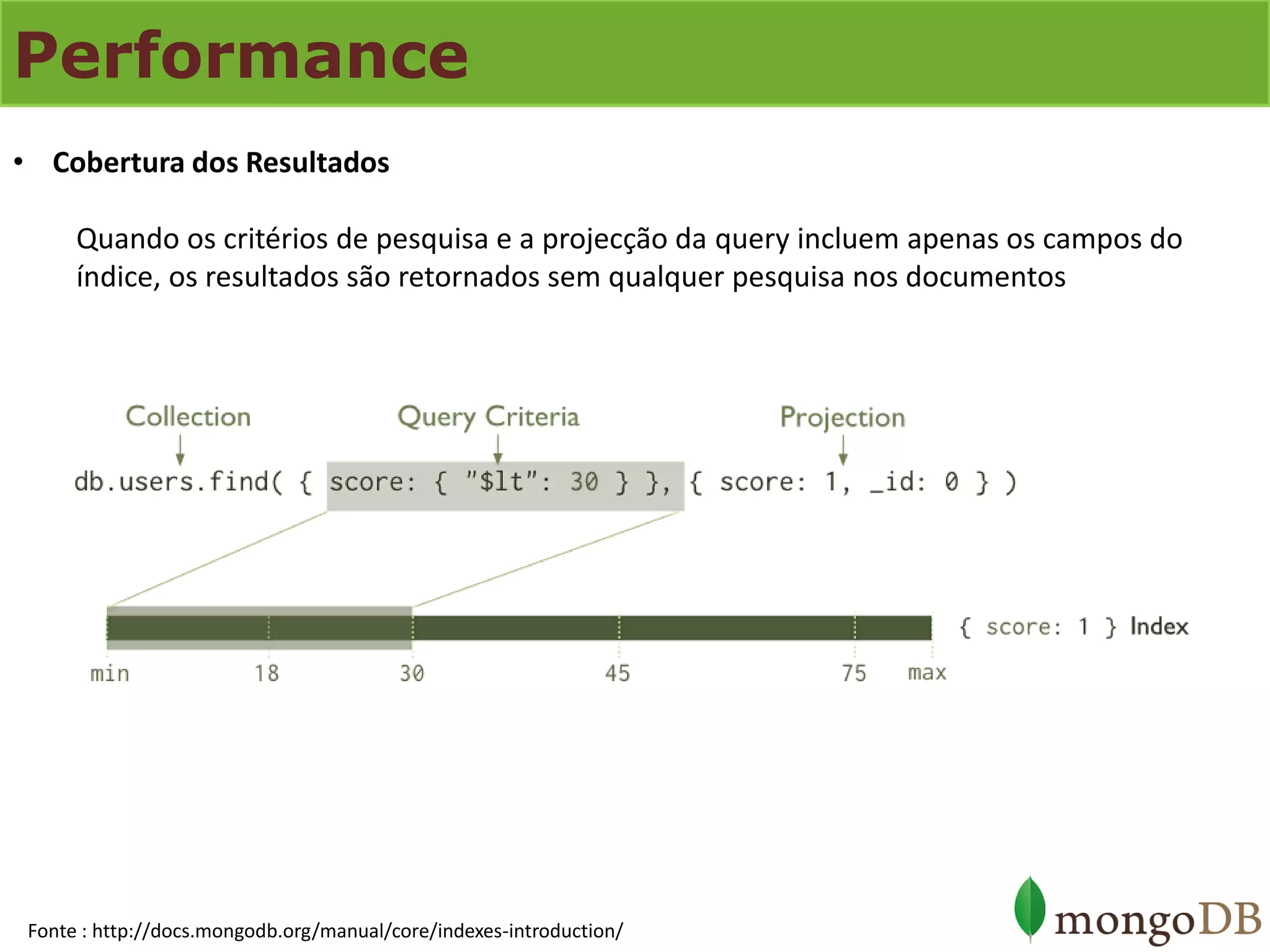 Performance

• Cobertura dos Resultados

Quando os critérios de pesquisa e a projecção da query incluem apenas os campos do índice, os resultados são retornados sem qualquer pesquisa nos documentos

Collection
Query Criteria
Projection

db.users.find( { score: { "$lt": 30 } }, { score: 1, _id: 0 } )

{ score: 1 } Index

min 18 30 45 75 max

Fonte : http://docs.mongodb.org/manual/core/indexes-introduction/

mongoDB